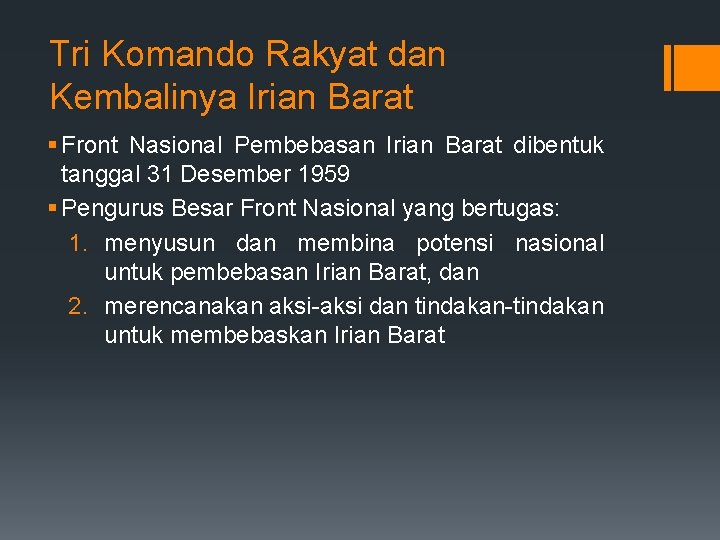 Tri Komando Rakyat dan Kembalinya Irian Barat

▪ Front Nasional Pembebasan Irian Barat dibentuk tanggal 31 Desember 1959

▪ Pengurus Besar Front Nasional yang bertugas:

1. menyusun dan membina potensi nasional untuk pembebasan Irian Barat, dan
2. merencanakan aksi-aksi dan tindakan-tindakan untuk membebaskan Irian Barat